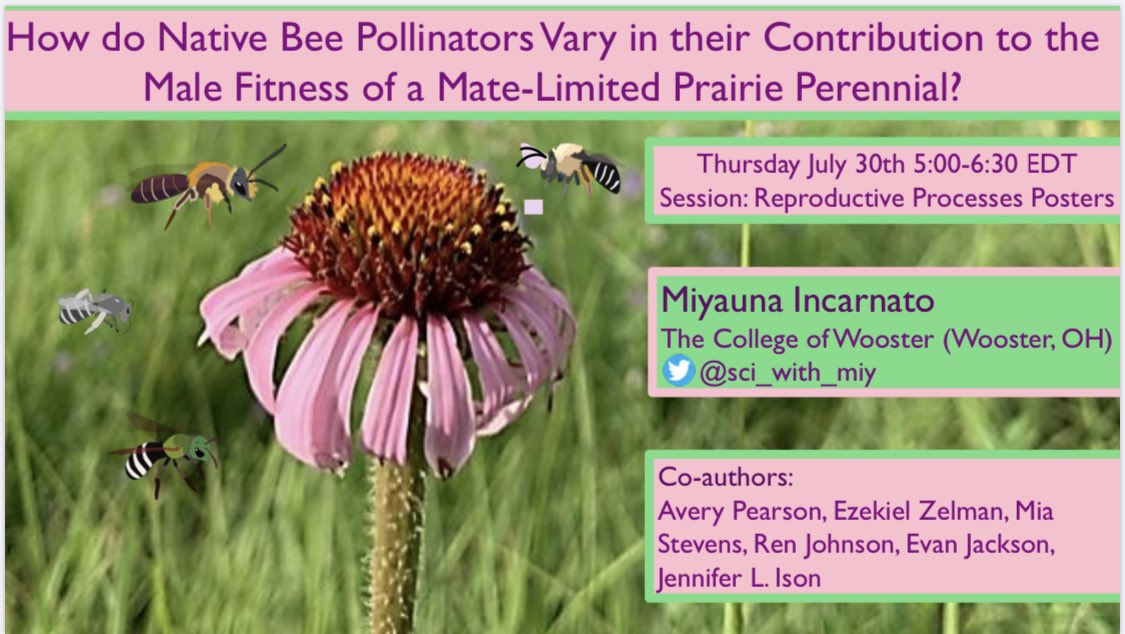 How do Native Bee Pollinators Vary in their Contribution to the Male Fitness of a Mate-Limited Prairie Perennial?

Thursday July 30th 5:00-6:30 EDT
Session: Reproductive Processes Posters

Miyauna Incarnato
The College of Wooster (Wooster, OH)
@sci_with_miy

Co-authors:
Avery Pearson, Ezekiel Zelman, Mia Stevens, Ren Johnson, Evan Jackson, Jennifer L. Ison